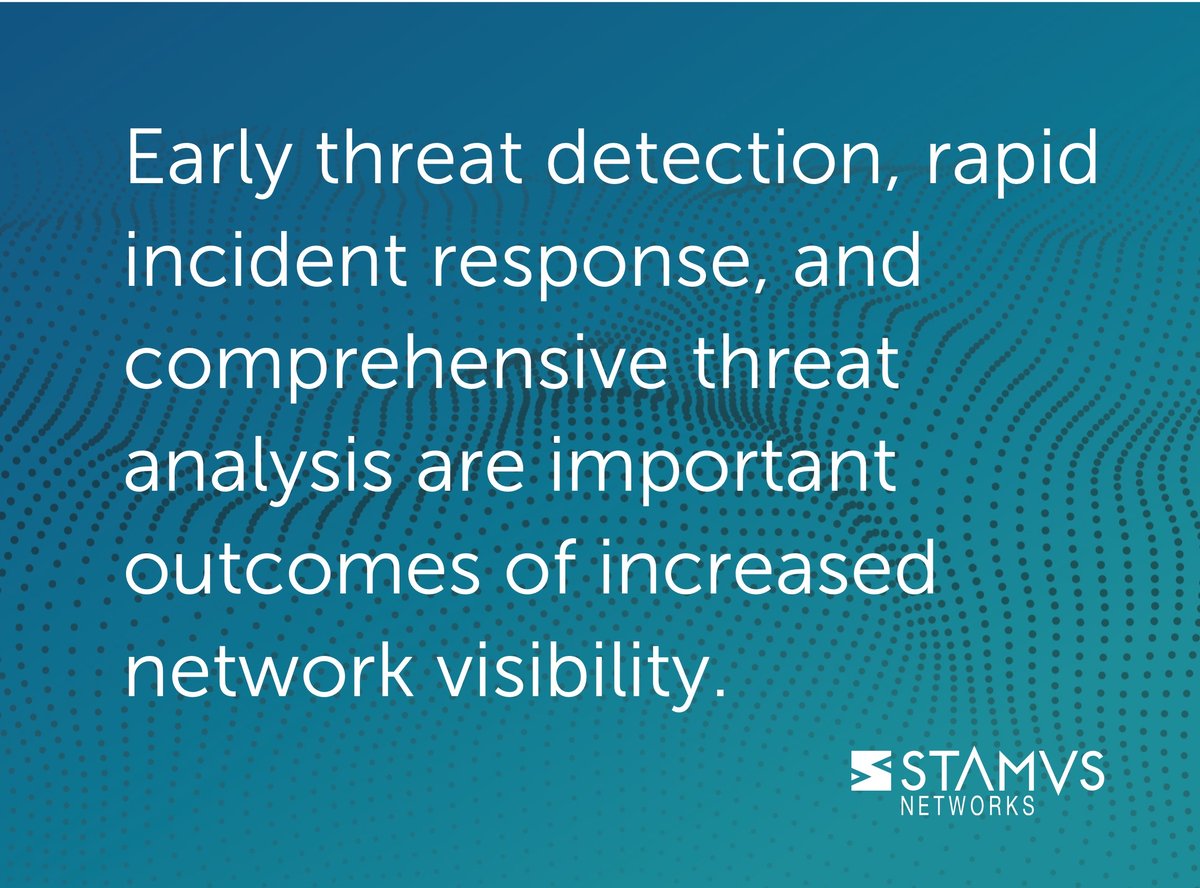 Early threat detection, rapid incident response, and comprehensive threat analysis are important outcomes of increased network visibility.

STAMVS
NETWORKS